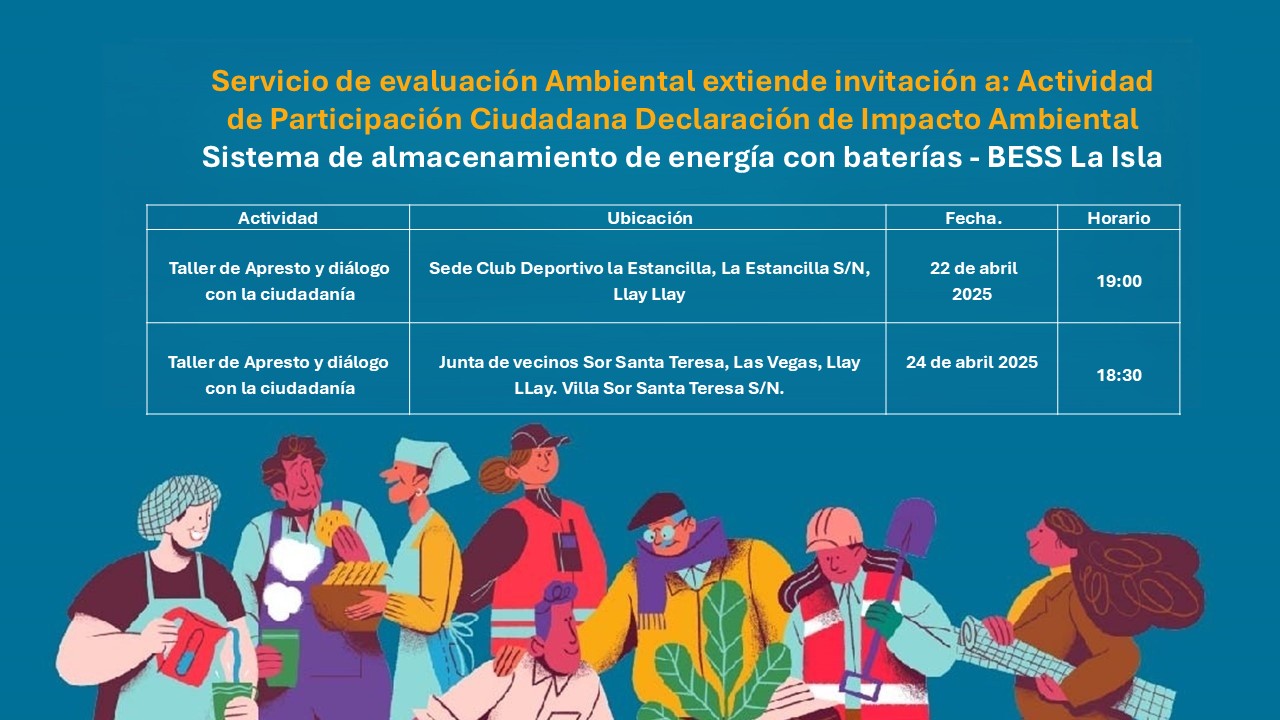 Servicio de evaluación Ambiental extiende invitación a: Actividad de Participación Ciudadana Declaración de Impacto Ambiental
Sistema de almacenamiento de energía con baterías - BESS La Isla

| Actividad | Ubicación | Fecha. | Horario |
|---|---|---|---|
| Taller de Apresto y diálogo con la ciudadanía | Sede Club Deportivo la Estancilla, La Estancilla S/N, Llay Llay | 22 de abril 2025 | 19:00 |
| Taller de Apresto y diálogo con la ciudadanía | Junta de vecinos Sor Santa Teresa, Las Vegas, Llay LLay. Villa Sor Santa Teresa S/N. | 24 de abril 2025 | 18:30 |